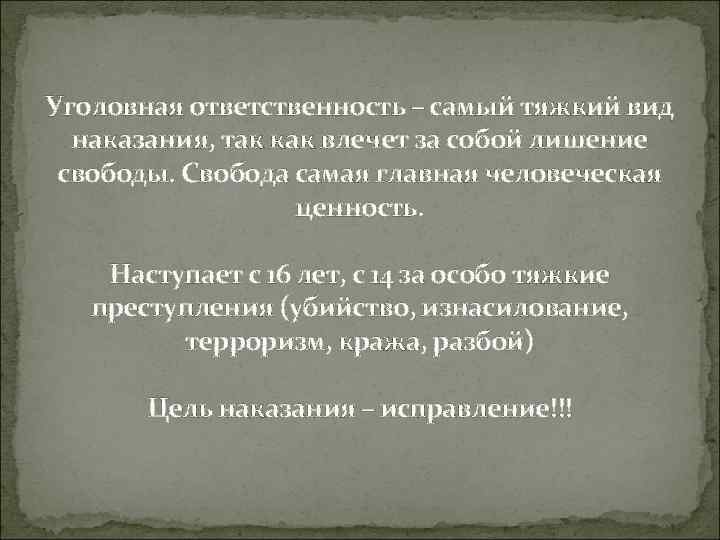 Уголовная ответственность – самый тяжкий вид наказания, так как влечет за собой лишение свободы. Свобода самая главная человеческая ценность.

Наступает с 16 лет, с 14 за особо тяжкие преступления (убийство, изнасилование, терроризм, кража, разбой)

Цель наказания – исправление!!!